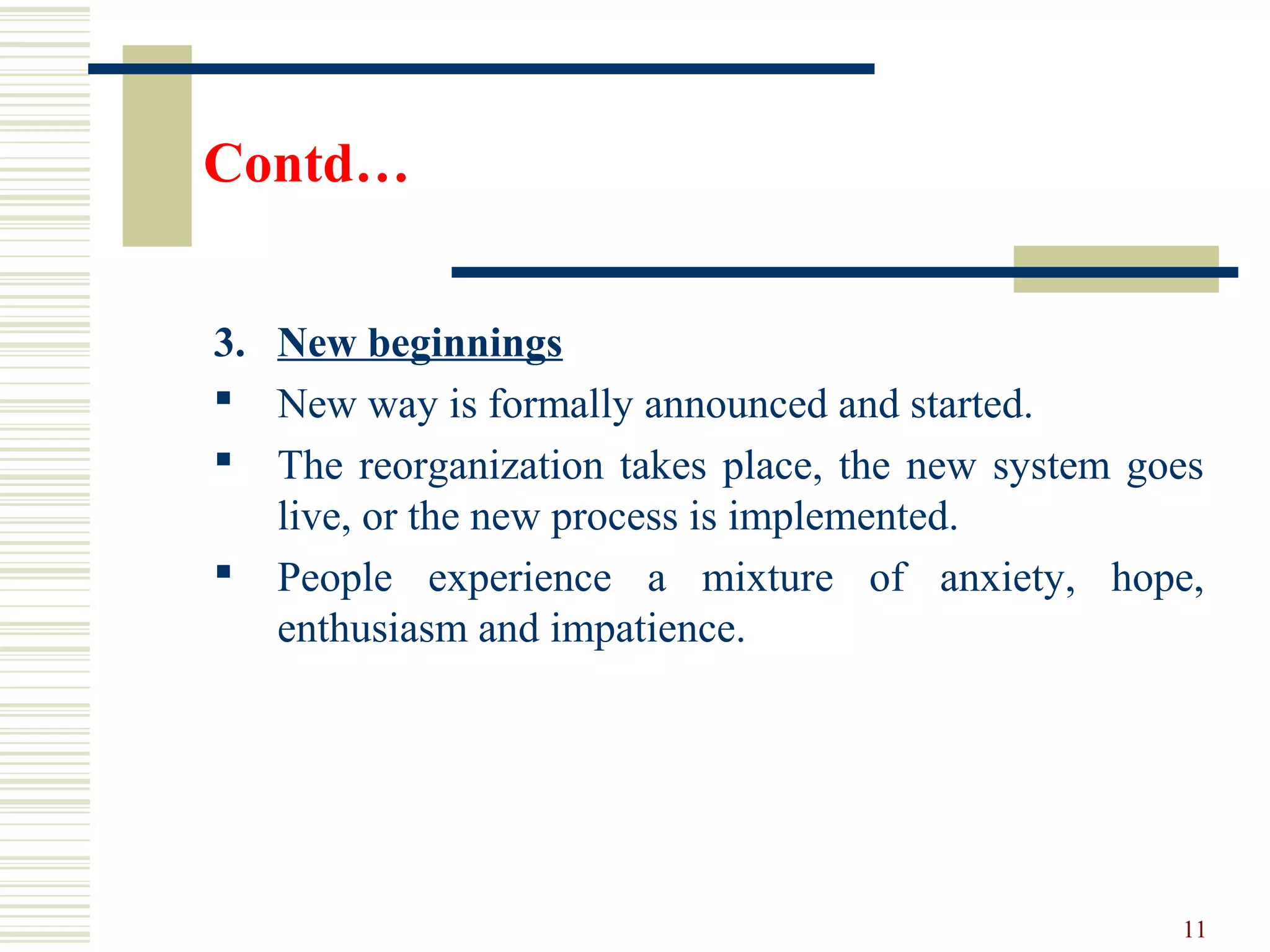 Contd…

3. New beginnings

▪ New way is formally announced and started.

▪ The reorganization takes place, the new system goes live, or the new process is implemented.

▪ People experience a mixture of anxiety, hope, enthusiasm and impatience.

11